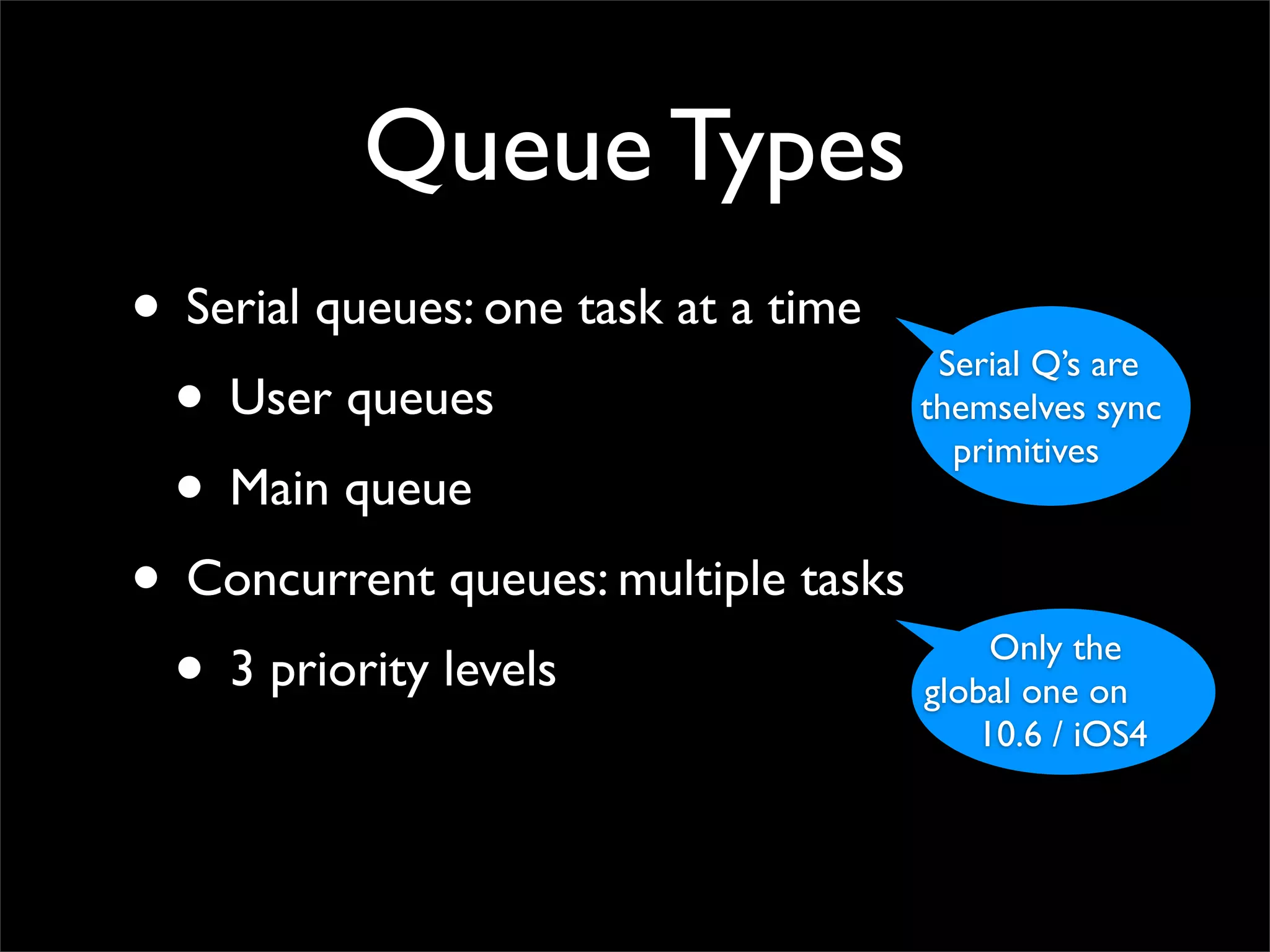 Queue Types

• Serial queues: one task at a time
  • User queues
  • Main queue
• Concurrent queues: multiple tasks
  • 3 priority levels

Serial Q's are themselves sync primitives

Only the global one on 10.6 / iOS4